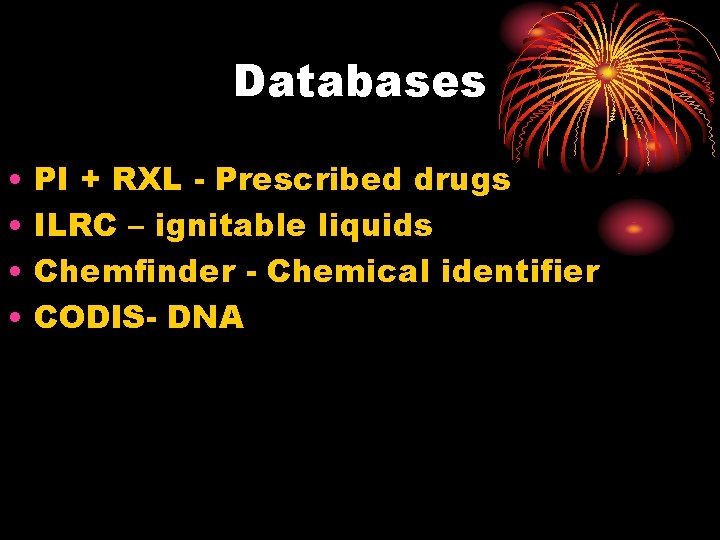 Databases

• PI + RXL - Prescribed drugs
• ILRC – ignitable liquids
• Chemfinder - Chemical identifier
• CODIS- DNA